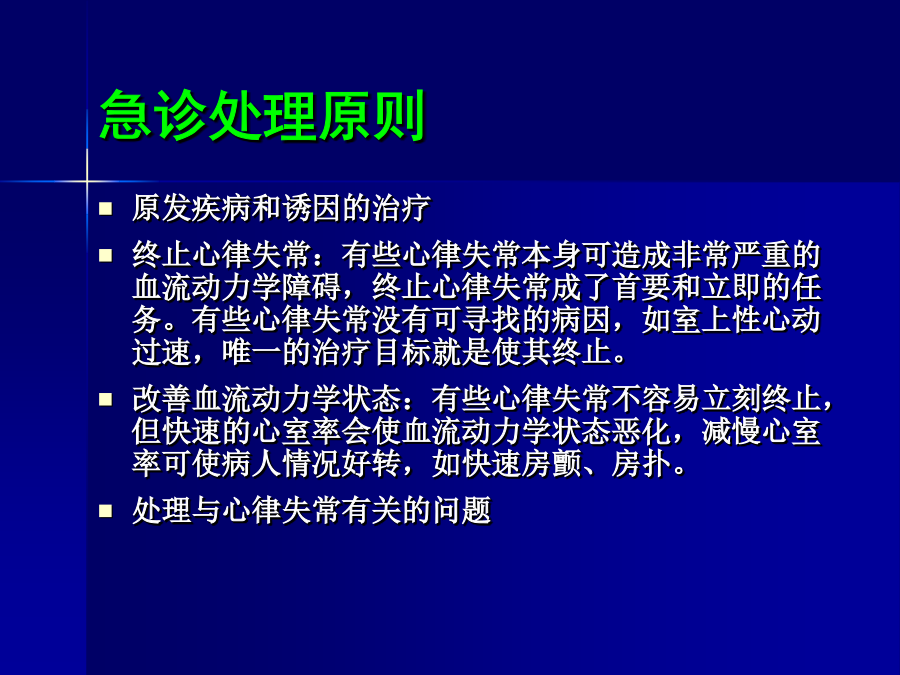 急诊处理原则

■ 原发疾病和诱因的治疗

■ 终止心律失常：有些心律失常本身可造成非常严重的血流动力学障碍，终止心律失常成了首要和立即的任务。有些心律失常没有可寻找的病因，如室上性心动过速，唯一的治疗目标就是使其终止。

■ 改善血流动力学状态：有些心律失常不容易立刻终止，但快速的心室率会使血流动力学状态恶化，减慢心室率可使病人情况好转，如快速房颤、房扑。

■ 处理与心律失常有关的问题